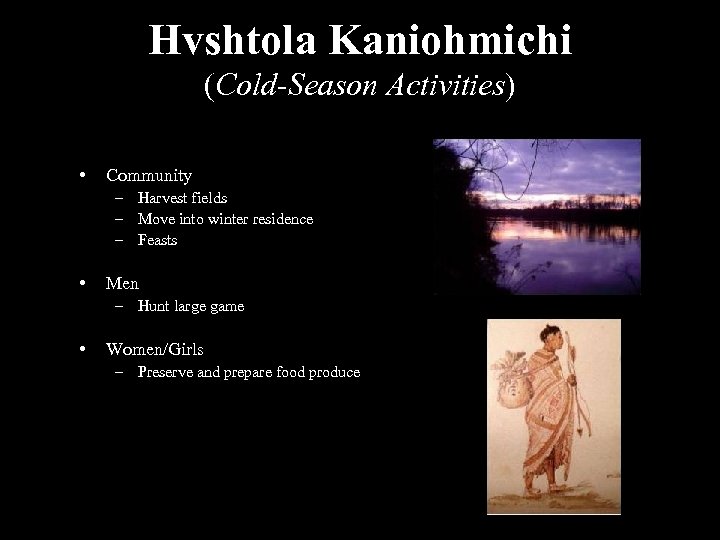 Hvshtola Kaniohmichi
(Cold-Season Activities)

• Community
  – Harvest fields
  – Move into winter residence
  – Feasts

• Men
  – Hunt large game

• Women/Girls
  – Preserve and prepare food produce